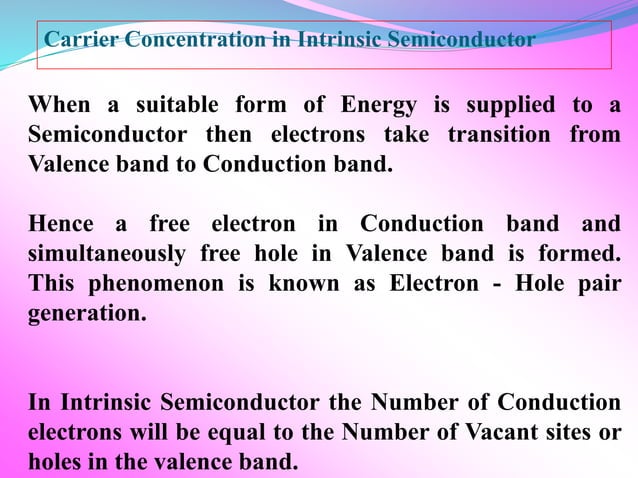 Carrier Concentration in Intrinsic Semiconductor

When a suitable form of Energy is supplied to a Semiconductor then electrons take transition from Valence band to Conduction band.

Hence a free electron in Conduction band and simultaneously free hole in Valence band is formed. This phenomenon is known as Electron - Hole pair generation.

In Intrinsic Semiconductor the Number of Conduction electrons will be equal to the Number of Vacant sites or holes in the valence band.